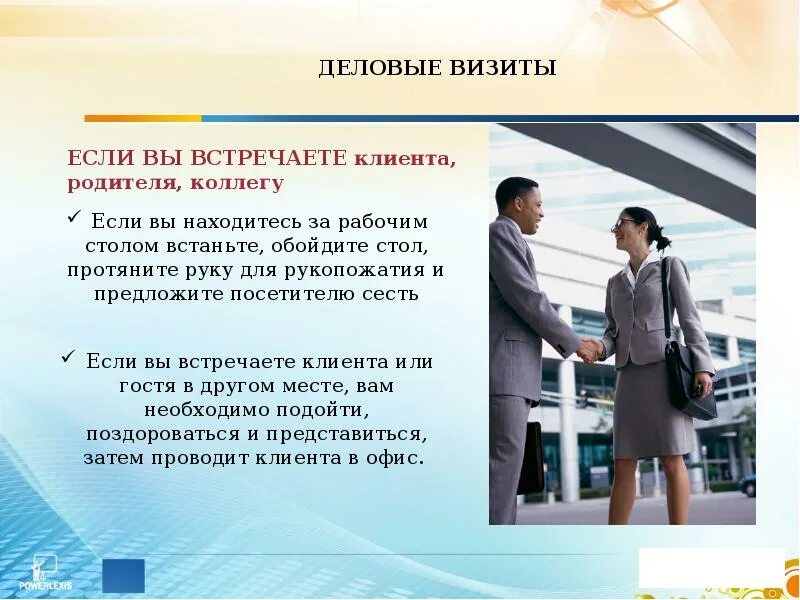 ДЕЛОВЫЕ ВИЗИТЫ

ЕСЛИ ВЫ ВСТРЕЧАЕТЕ клиента, родителя, коллегу

✓ Если вы находитесь за рабочим столом встаньте, обойдите стол, протяните руку для рукопожатия и предложите посетителю сесть

✓ Если вы встречаете клиента или гостя в другом месте, вам необходимо подойти, поздороваться и представиться, затем проводит клиента в офис.

POWERLEXIS